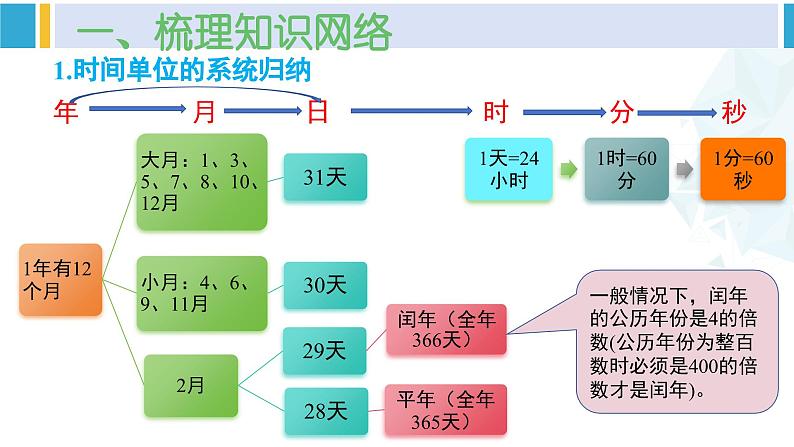 一、梳理知识网络

1.时间单位的系统归纳

年 月 日 时 分 秒

1天=24小时

1时=60分

1分=60秒

1年有12个月

大月：1、3、5、7、8、10、12月

31天

小月：4、6、9、11月

30天

2月

29天

闰年（全年366天）

28天

平年（全年365天）

一般情况下，闰年的公历年份是4的倍数(公历年份为整百数时必须是400的倍数才是闰年)。